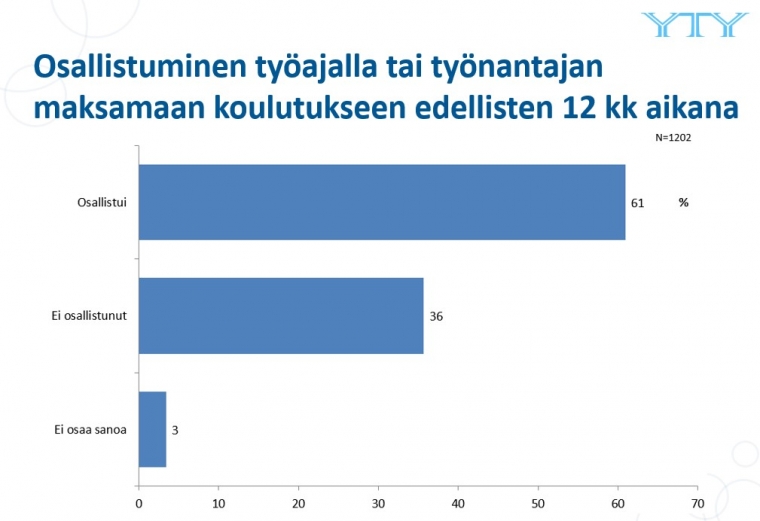 YTY

Osallistuminen työajalla tai työnantajan maksamaan koulutukseen edellisten 12 kk aikana

N=1202

Osallistui
61
%

Ei osallistunut
36

Ei osaa sanoa
3

0
10
20
30
40
50
60
70